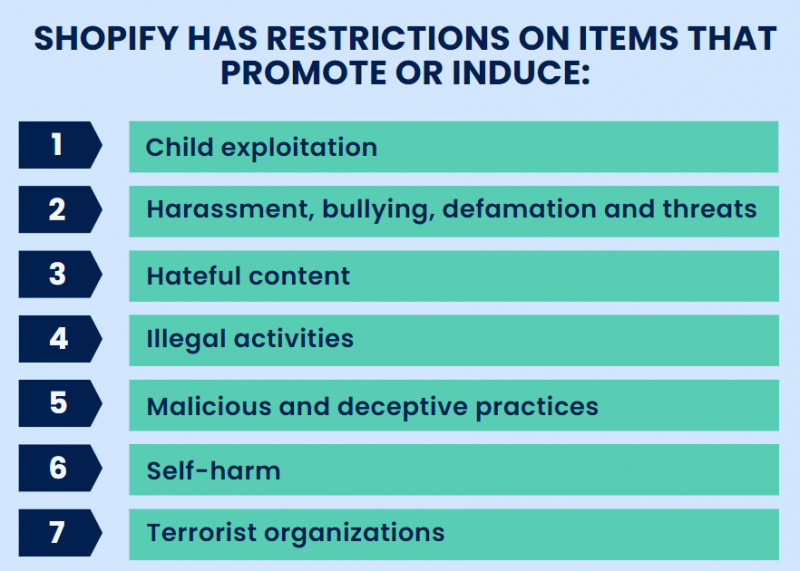 SHOPIFY HAS RESTRICTIONS ON ITEMS THAT PROMOTE OR INDUCE:

1 Child exploitation

2 Harassment, bullying, defamation and threats

3 Hateful content

4 Illegal activities

5 Malicious and deceptive practices

6 Self-harm

7 Terrorist organizations